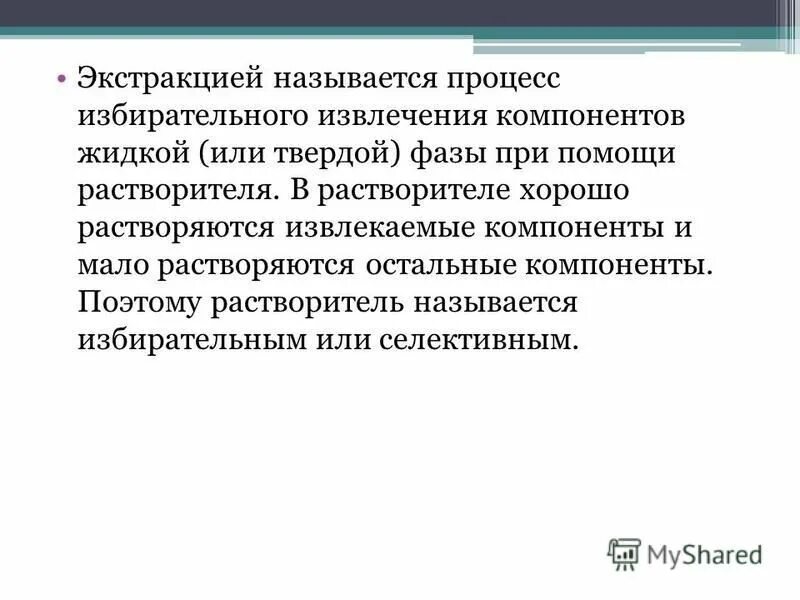 • Экстракцией называется процесс избирательного извлечения компонентов жидкой (или твердой) фазы при помощи растворителя. В растворителе хорошо растворяются извлекаемые компоненты и мало растворяются остальные компоненты. Поэтому растворитель называется избирательным или селективным.

MyShared